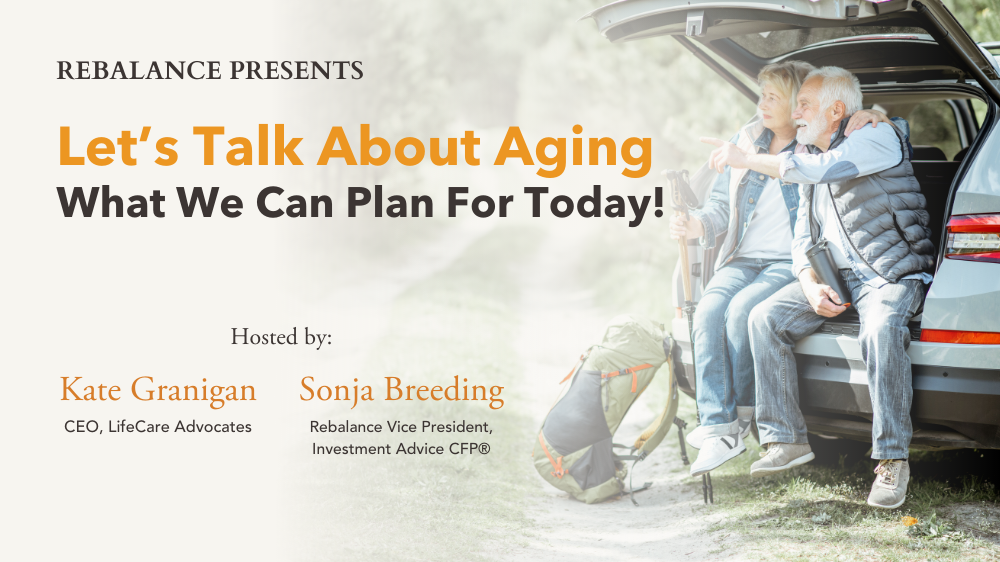 REBALANCE PRESENTS

Let's Talk About Aging
What We Can Plan For Today!

Hosted by:

Kate Granigan
CEO, LifeCare Advocates

Sonja Breeding
Rebalance Vice President, Investment Advice CFP®